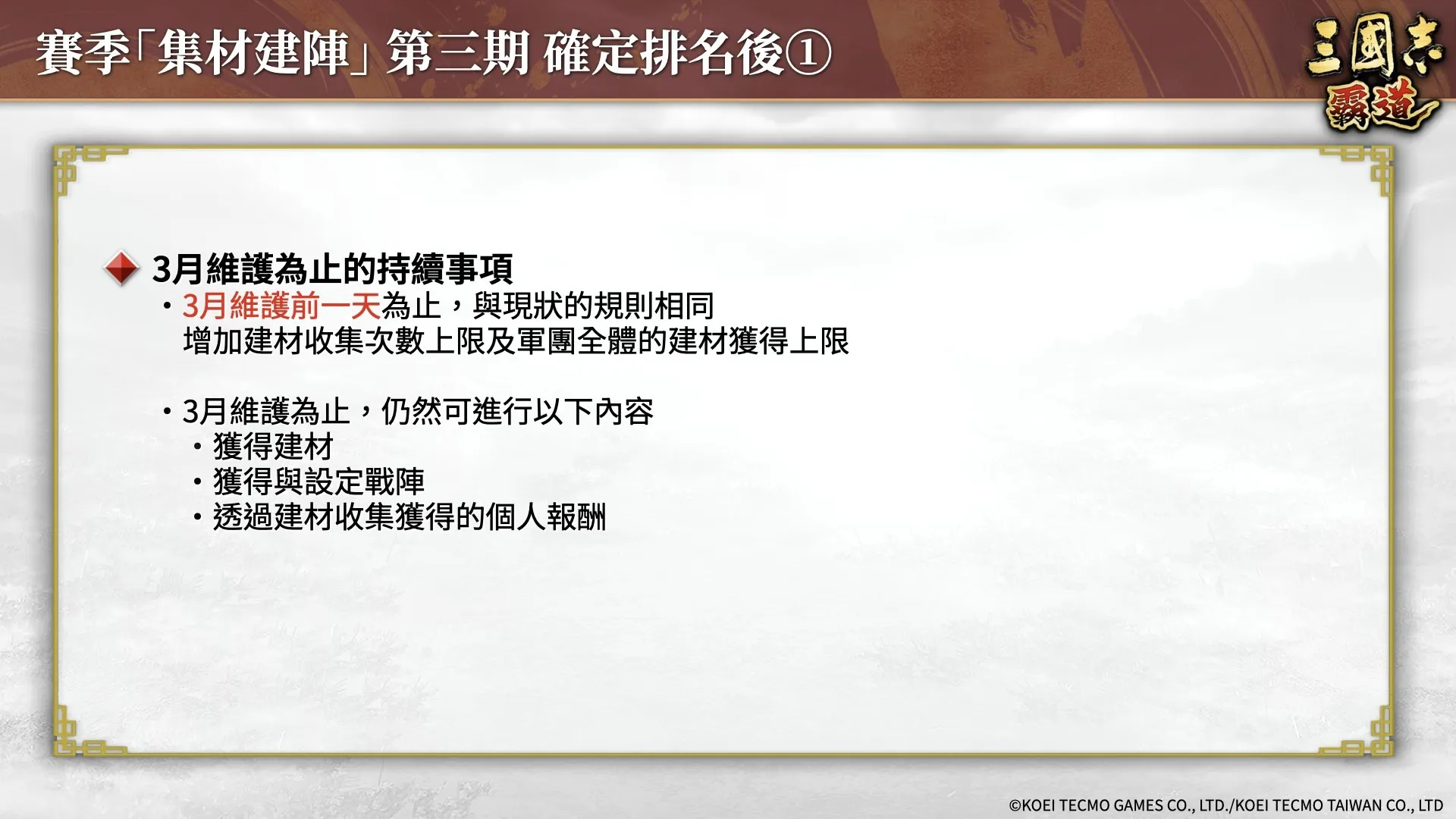 賽季「集材建陣」第三期 確定排名後①

三國志 霸道

3月維護為止的持續事項

・3月維護前一天為止，與現狀的規則相同
增加建材收集次數上限及軍團全體的建材獲得上限

・3月維護為止，仍然可進行以下內容
・獲得建材
・獲得與設定戰陣
・透過建材收集獲得的個人報酬

©KOEI TECMO GAMES CO., LTD./KOEI TECMO TAIWAN CO., LTD